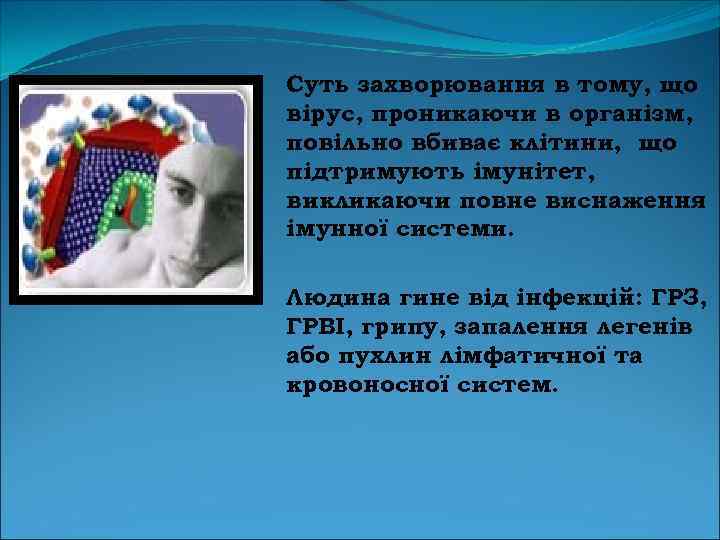 Суть захворювання в тому, що вірус, проникаючи в організм, повільно вбиває клітини, що підтримують імунітет, викликаючи повне виснаження імунної системи.

Людина гине від інфекцій: ГРЗ, ГРВІ, грипу, запалення легенів або пухлин лімфатичної та кровоносної систем.